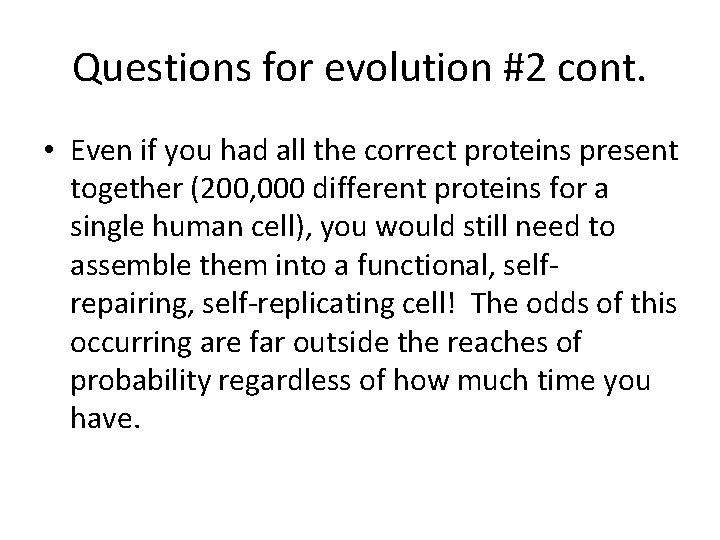 Questions for evolution #2 cont.

• Even if you had all the correct proteins present together (200,000 different proteins for a single human cell), you would still need to assemble them into a functional, self-repairing, self-replicating cell! The odds of this occurring are far outside the reaches of probability regardless of how much time you have.